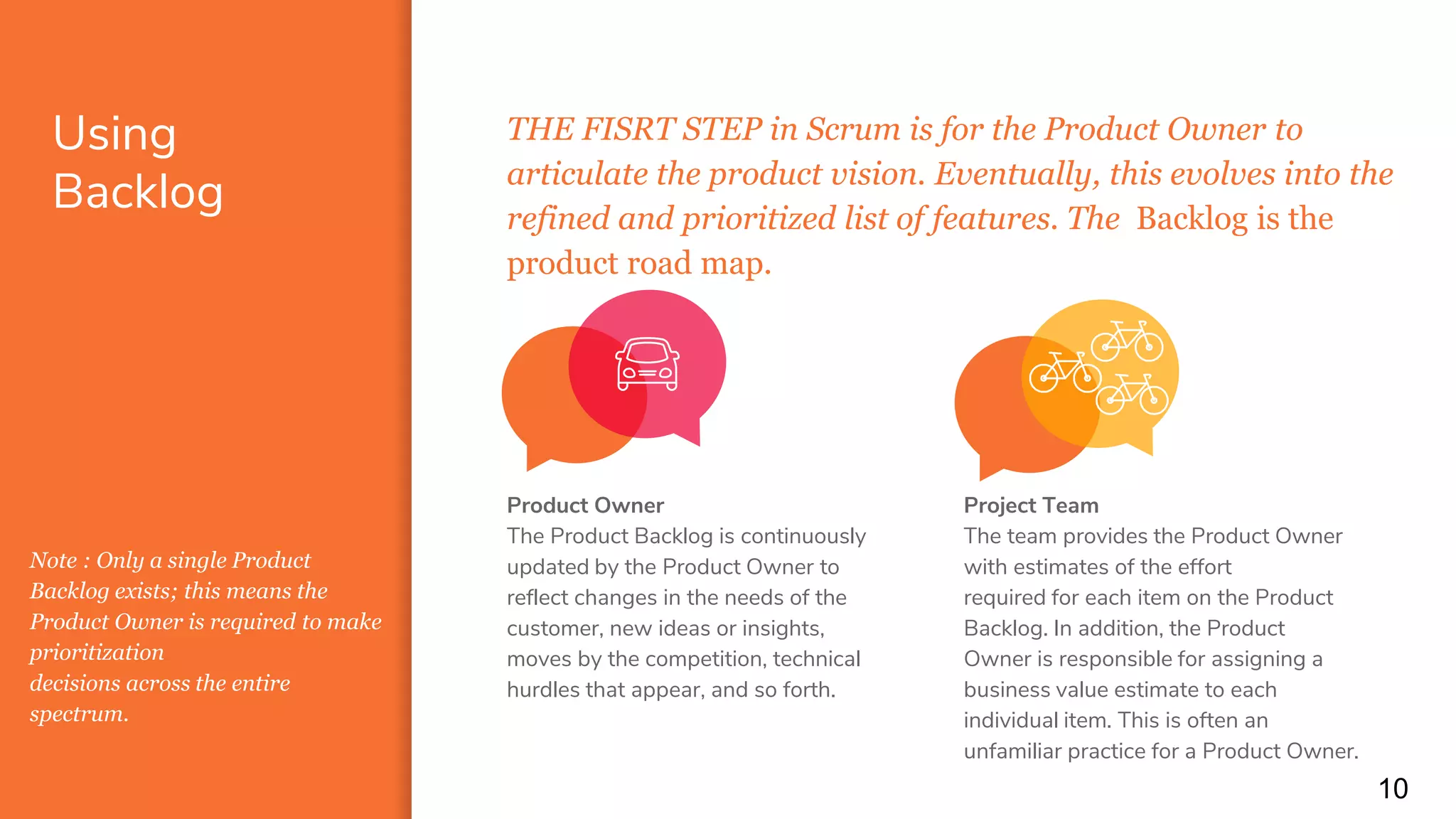 Using Backlog

Note : Only a single Product Backlog exists; this means the Product Owner is required to make prioritization
decisions across the entire spectrum.

THE FISRT STEP in Scrum is for the Product Owner to articulate the product vision. Eventually, this evolves into the refined and prioritized list of features. The Backlog is the product road map.

Product Owner
The Product Backlog is continuously updated by the Product Owner to reflect changes in the needs of the customer, new ideas or insights, moves by the competition, technical hurdles that appear, and so forth.

Project Team
The team provides the Product Owner with estimates of the effort
required for each item on the Product Backlog. In addition, the Product Owner is responsible for assigning a business value estimate to each individual item. This is often an unfamiliar practice for a Product Owner.

10